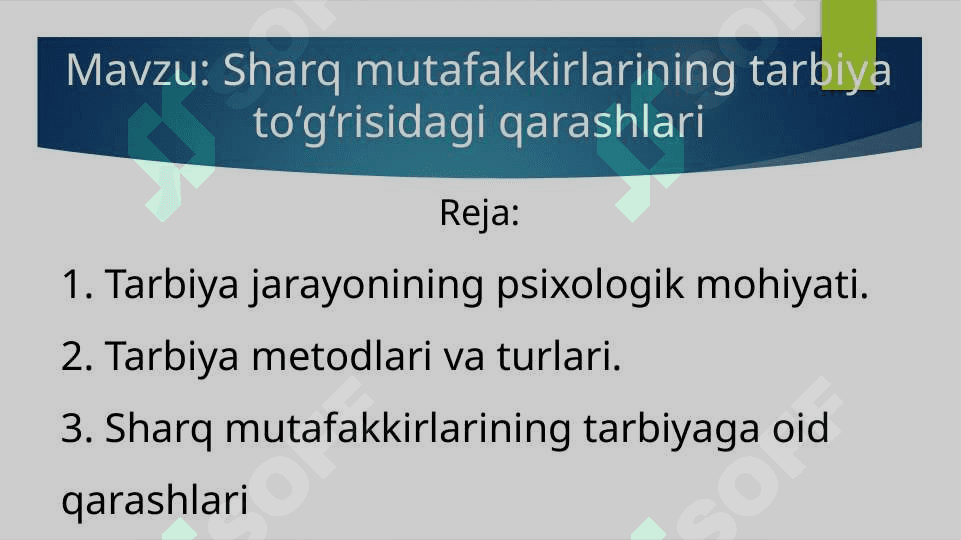 Mavzu: Sharq mutafakkirlarining tarbiya to‘g‘risidagi qarashlari

Reja:

1. Tarbiya jarayonining psixologik mohiyati.

2. Tarbiya metodlari va turlari.

3. Sharq mutafakkirlarining tarbiyaga oid qarashlari